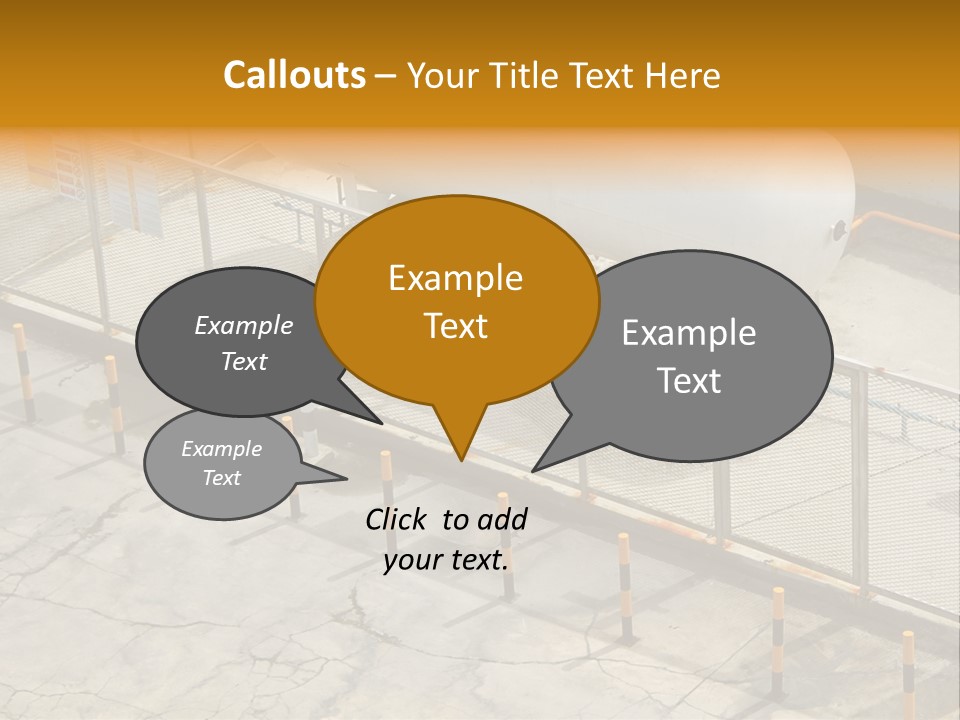 Callouts – Your Title Text Here

Example Text

Example Text

Example Text

Example Text

Click to add your text.